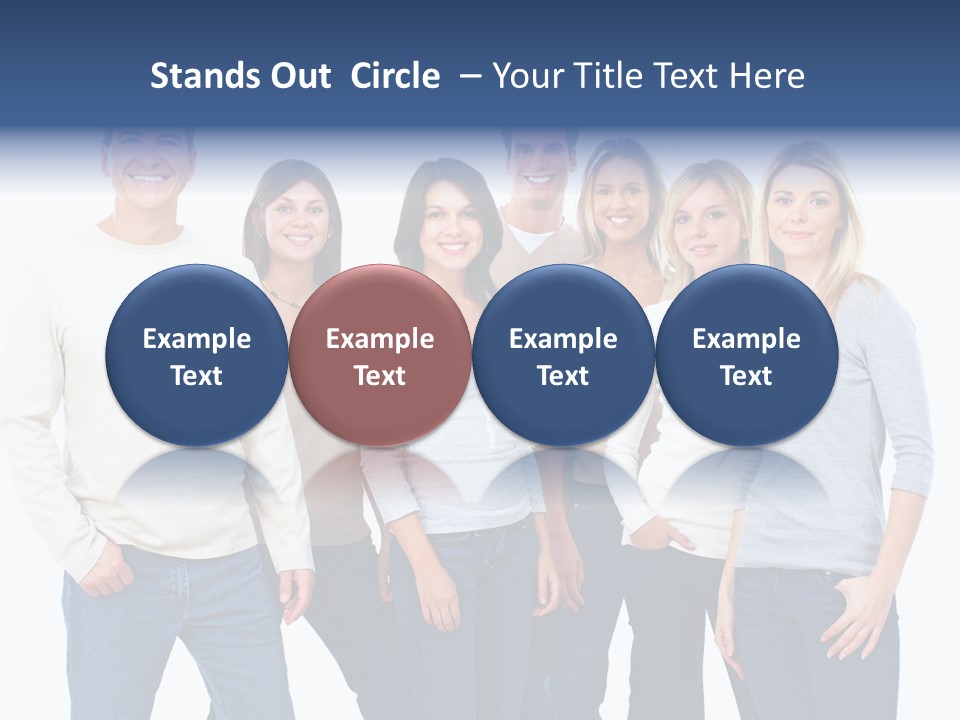 Stands Out Circle – Your Title Text Here

Example Text

Example Text

Example Text

Example Text